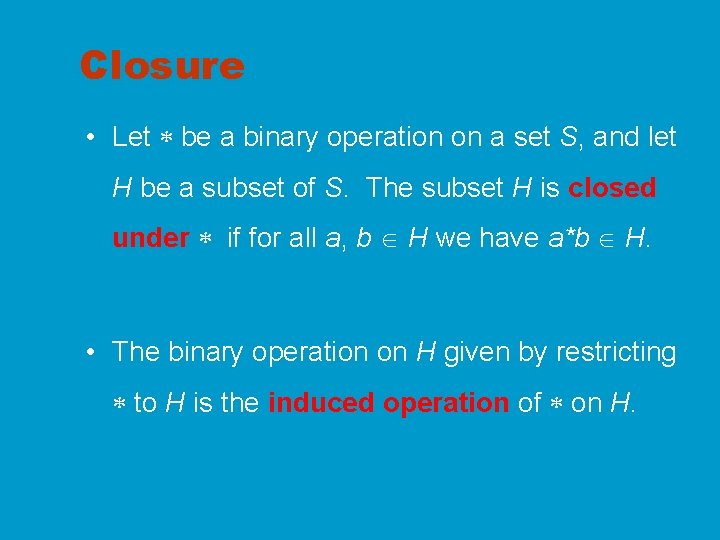 Closure

• Let $*$ be a binary operation on a set $S$, and let $H$ be a subset of $S$. The subset $H$ is closed under $*$ if for all $a, b \in H$ we have $a*b \in H$.

• The binary operation on $H$ given by restricting $*$ to $H$ is the induced operation of $*$ on $H$.